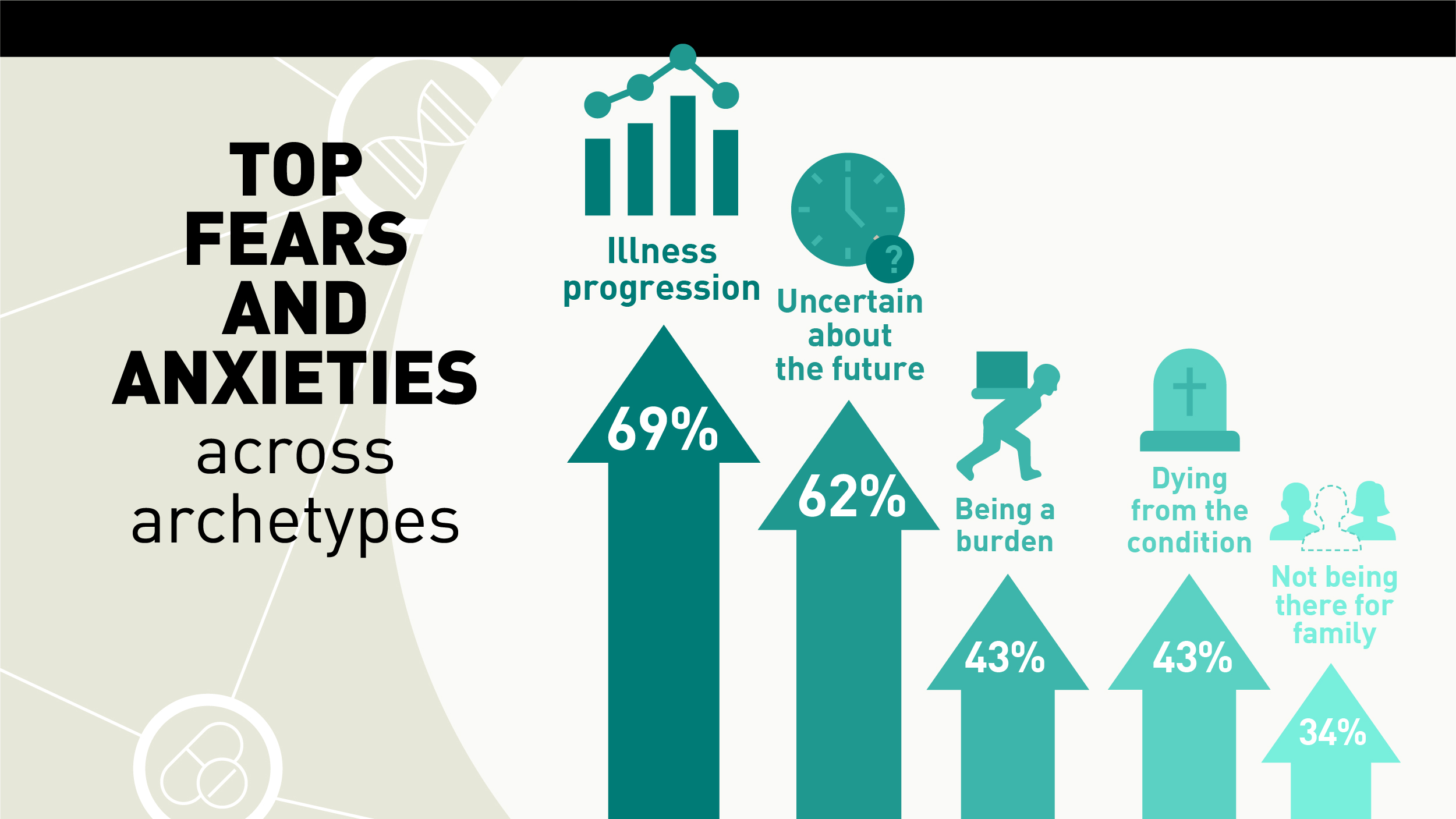 TOP FEARS AND ANXIETIES across archetypes

Illness progression

69%

?

Uncertain about the future

62%

Being a burden

43%

Dying from the condition

43%

Not being there for family

34%